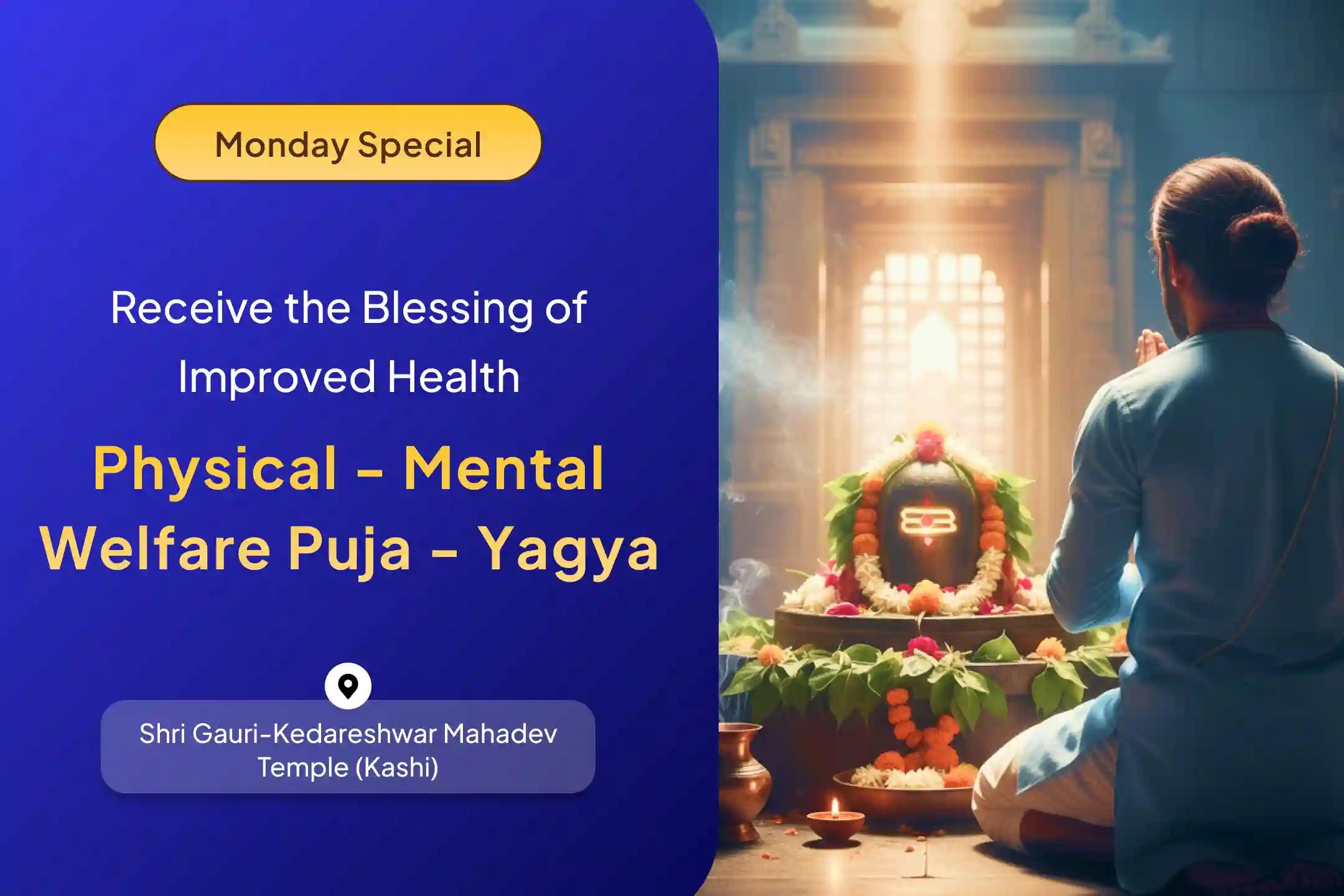 Monday Special

Receive the Blessing of Improved Health

Physical - Mental Welfare Puja - Yagya

Shri Gauri-Kedareshwar Mahadev Temple (Kashi)